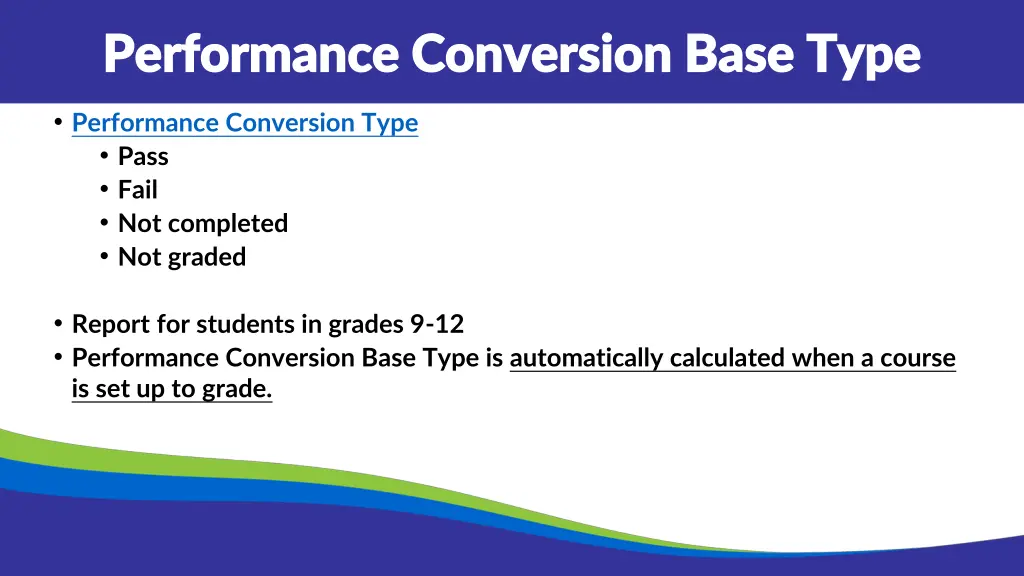 Performance Conversion Base Type

• Performance Conversion Type
  • Pass
  • Fail
  • Not completed
  • Not graded

• Report for students in grades 9-12
• Performance Conversion Base Type is automatically calculated when a course is set up to grade.